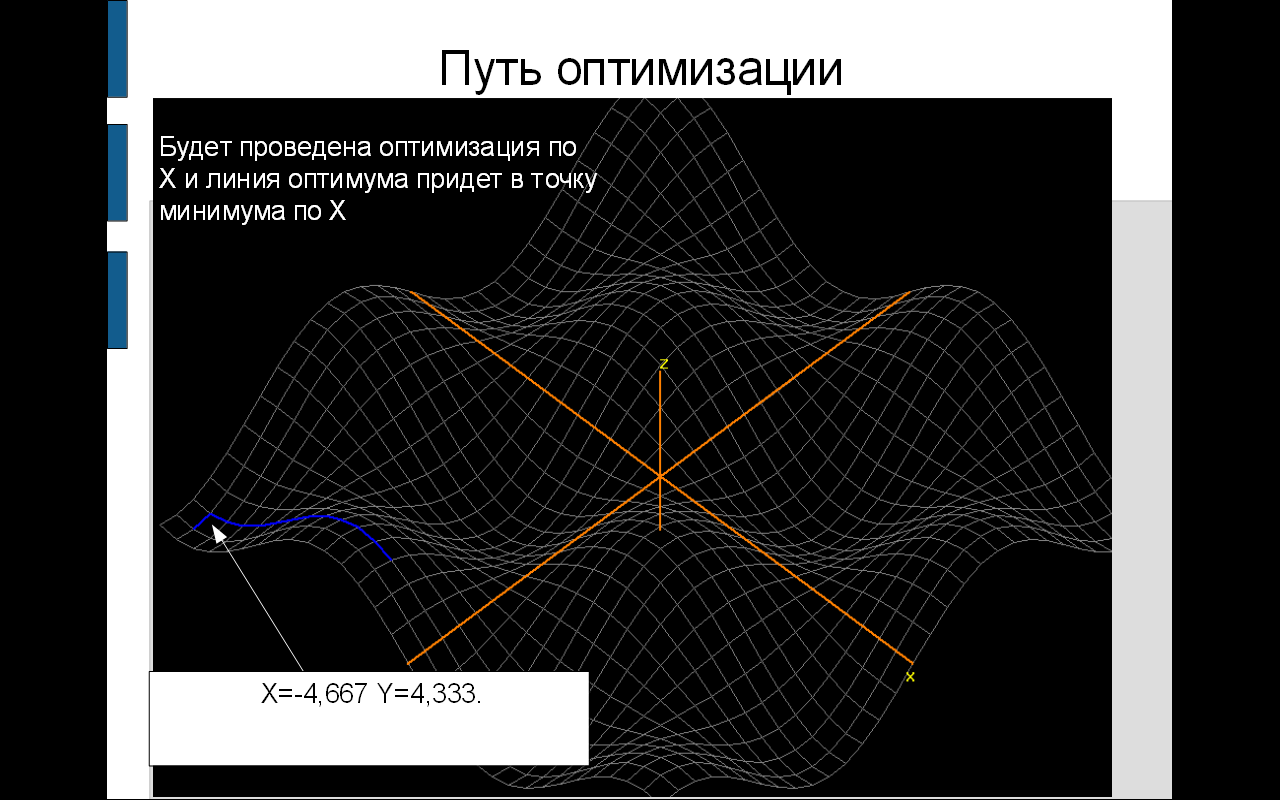 Путь оптимизации

Будет проведена оптимизация по X и линия оптимума придет в точку минимума по X

z

x

X=-4,667 Y=4,333.